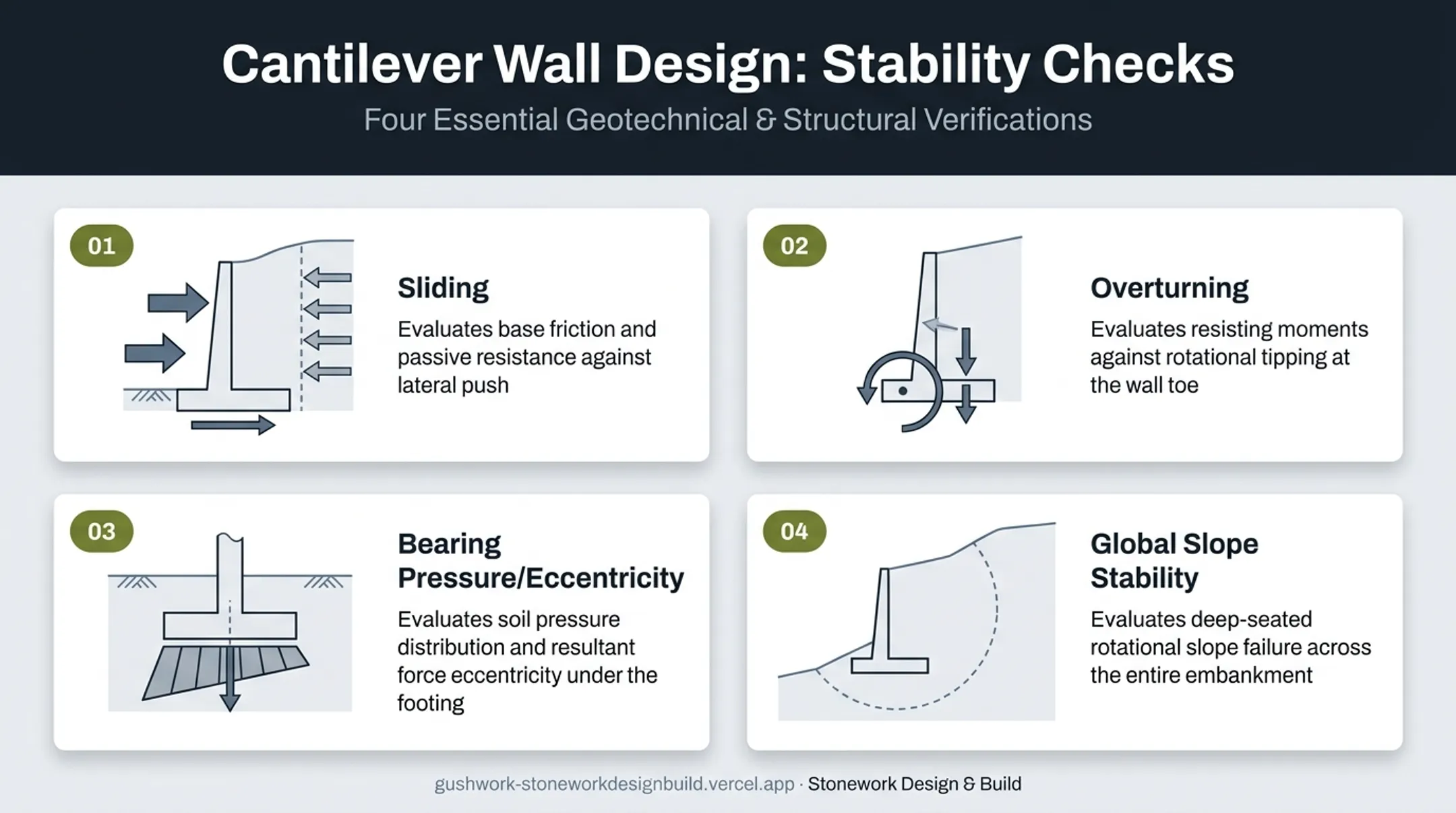 Cantilever Wall Design: Stability Checks

Four Essential Geotechnical & Structural Verifications

01

Sliding

Evaluates base friction and passive resistance against lateral push

02

Overturning

Evaluates resisting moments against rotational tipping at the wall toe

03

Bearing Pressure/Eccentricity

Evaluates soil pressure distribution and resultant force eccentricity under the footing

04

Global Slope Stability

Evaluates deep-seated rotational slope failure across the entire embankment

gushwork-stoneworkdesignbuild.vercel.app · Stonework Design & Build